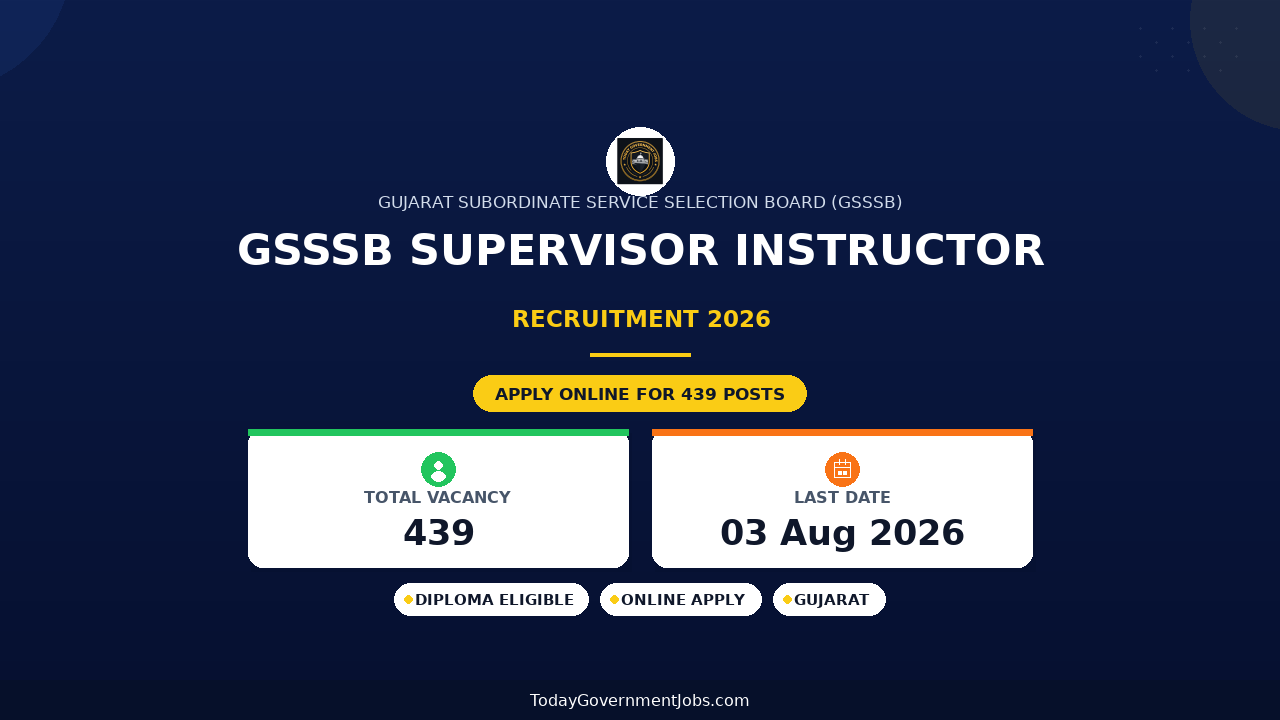 GUJARAT SUBORDINATE SERVICE SELECTION BOARD (GSSSB)

GSSSB SUPERVISOR INSTRUCTOR

RECRUITMENT 2026

APPLY ONLINE FOR 439 POSTS

TOTAL VACANCY
439

LAST DATE
03 Aug 2026

DIPLOMA ELIGIBLE
ONLINE APPLY
GUJARAT

TodayGovernmentJobs.com